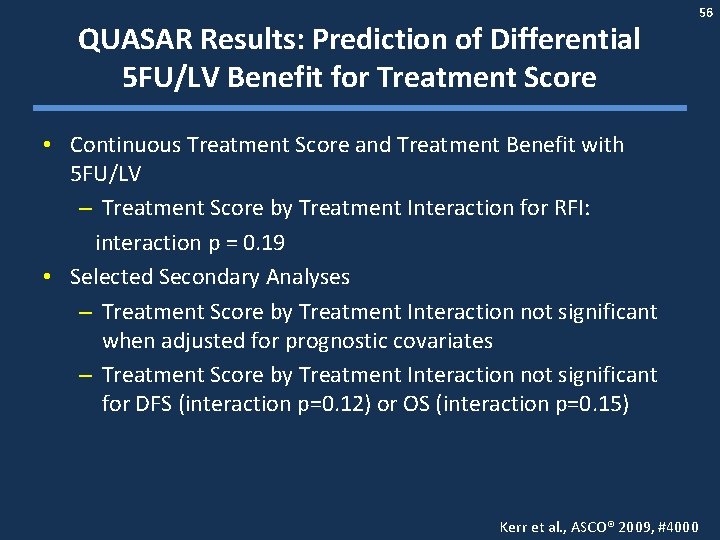 56

QUASAR Results: Prediction of Differential 5FU/LV Benefit for Treatment Score

• Continuous Treatment Score and Treatment Benefit with 5FU/LV
– Treatment Score by Treatment Interaction for RFI: interaction p = 0.19
• Selected Secondary Analyses
– Treatment Score by Treatment Interaction not significant when adjusted for prognostic covariates
– Treatment Score by Treatment Interaction not significant for DFS (interaction p=0.12) or OS (interaction p=0.15)

Kerr et al., ASCO® 2009, #4000